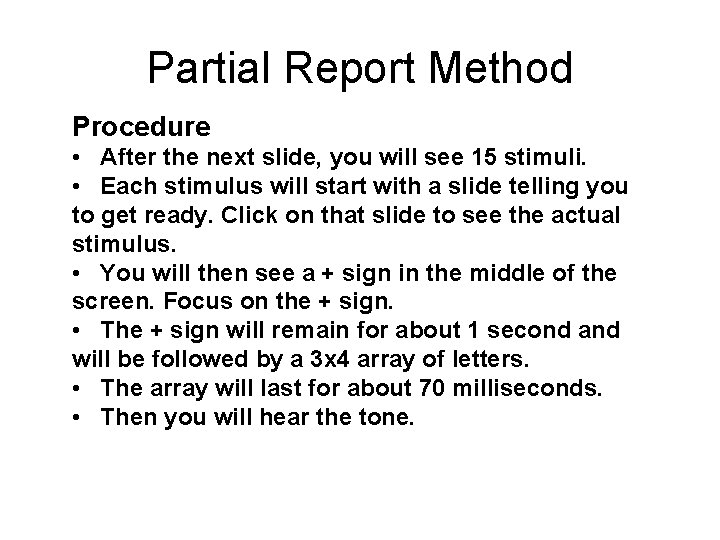 Partial Report Method

Procedure
• After the next slide, you will see 15 stimuli.
• Each stimulus will start with a slide telling you to get ready. Click on that slide to see the actual stimulus.
• You will then see a + sign in the middle of the screen. Focus on the + sign.
• The + sign will remain for about 1 second and will be followed by a 3x4 array of letters.
• The array will last for about 70 milliseconds.
• Then you will hear the tone.